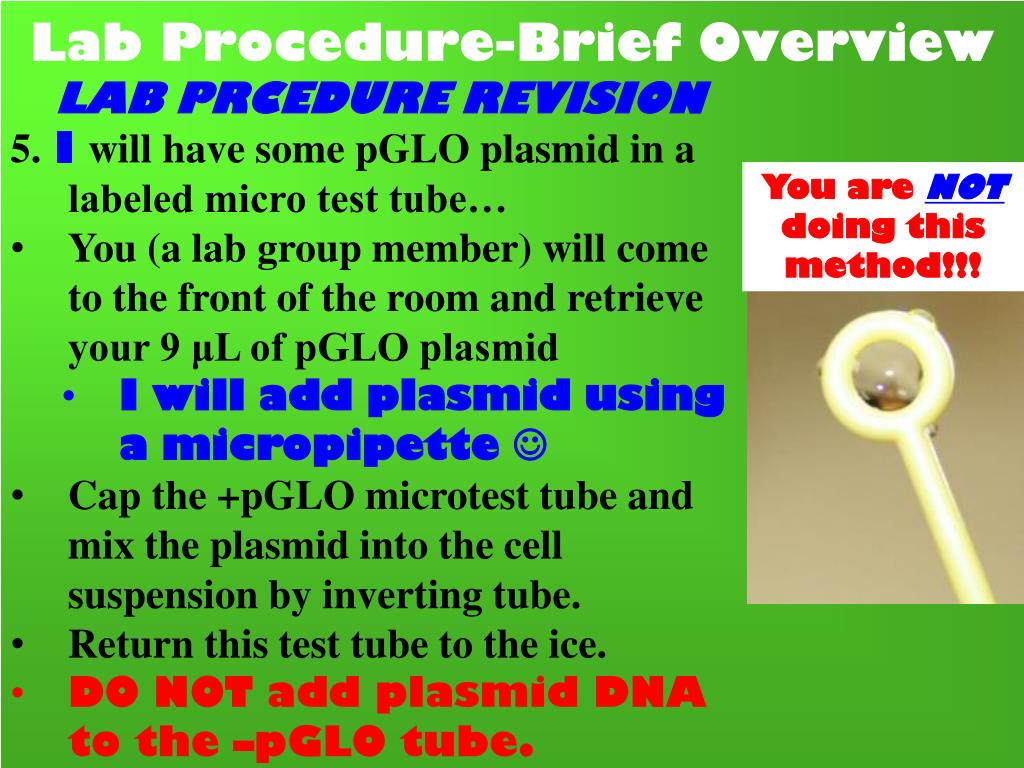 Lab Procedure-Brief Overview
LAB PRCEDURE REVISION

5. I will have some pGLO plasmid in a labeled micro test tube…
• You (a lab group member) will come to the front of the room and retrieve your 9 µL of pGLO plasmid
• I will add plasmid using a micropipette ☺
• Cap the +pGLO microtest tube and mix the plasmid into the cell suspension by inverting tube.
• Return this test tube to the ice.
• DO NOT add plasmid DNA to the –pGLO tube.

You are NOT doing this method!!!